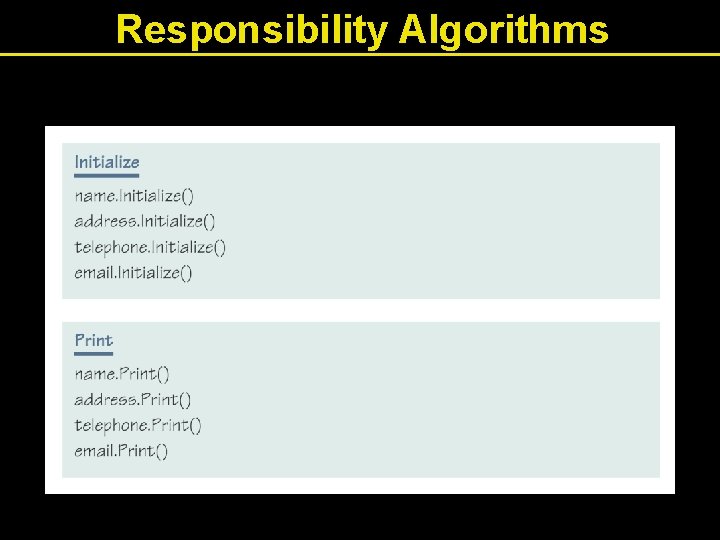 Responsibility Algorithms

Initialize

name.Initialize()
address.Initialize()
telephone.Initialize()
email.Initialize()

Print

name.Print()
address.Print()
telephone.Print()
email.Print()